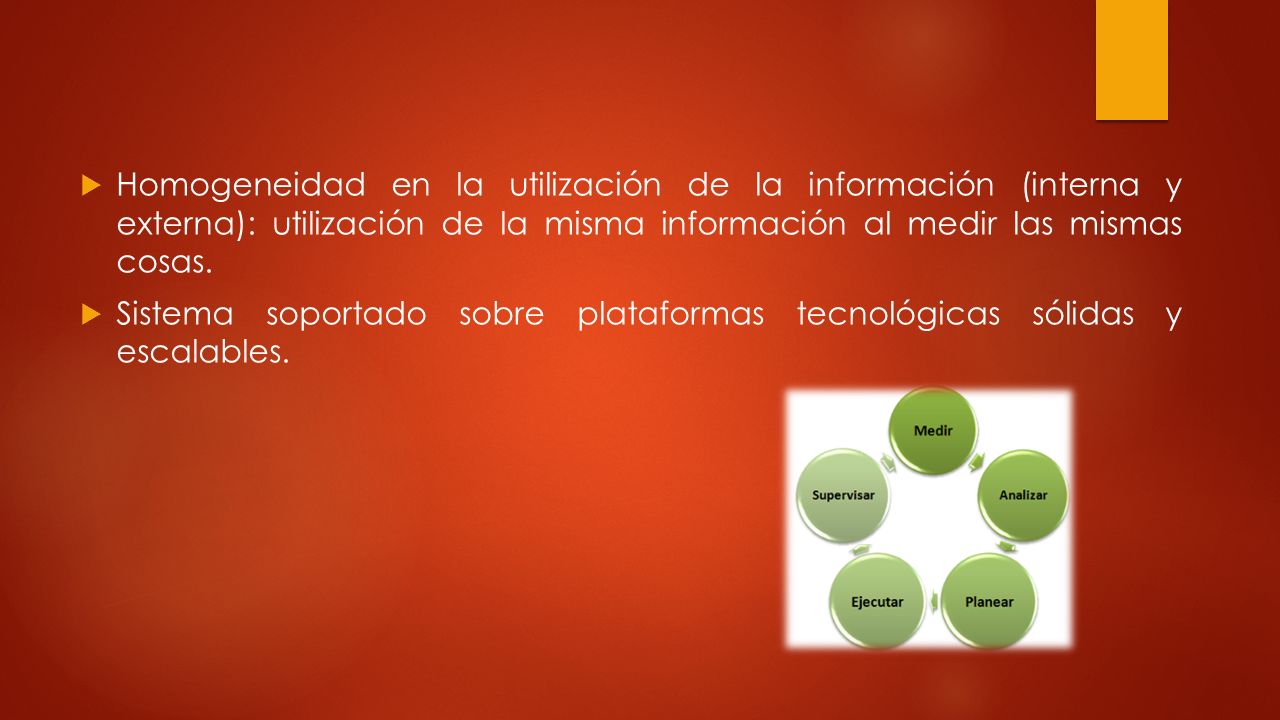 Homogeneidad en la utilización de la información (interna y externa): utilización de la misma información al medir las mismas cosas.

Sistema soportado sobre plataformas tecnológicas sólidas y escalables.

Medir
Analizar
Planear
Ejecutar
Supervisar